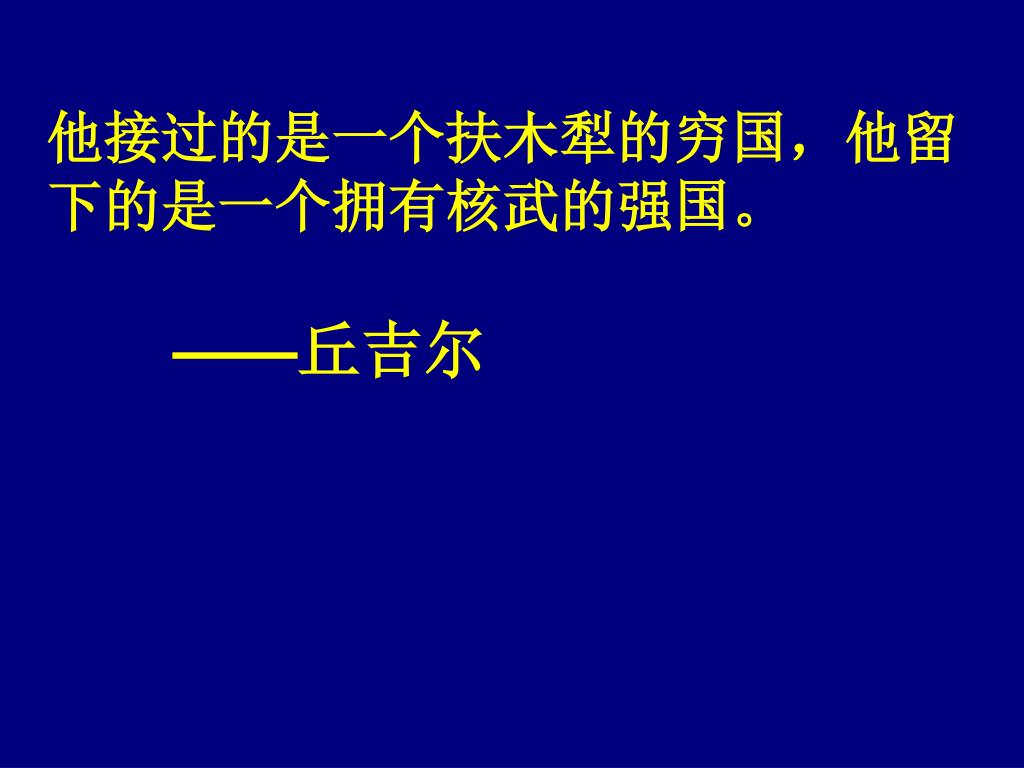 他接过的是一个扶木犁的穷国，他留下的是一个拥有核武的强国。

——丘吉尔